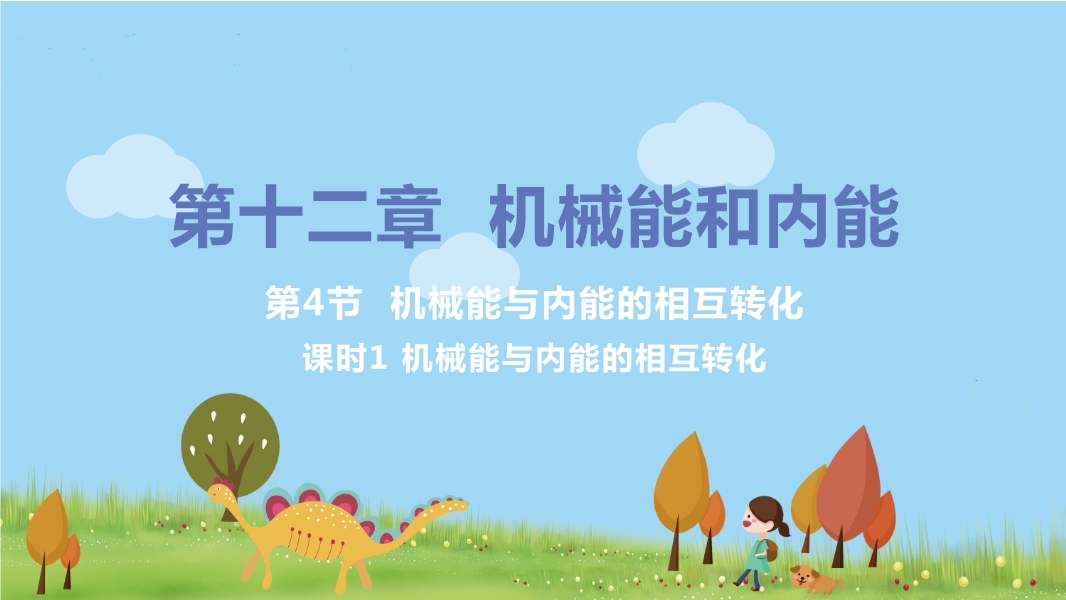 第十二章　机械能和内能

第4节　机械能与内能的相互转化

课时1 机械能与内能的相互转化